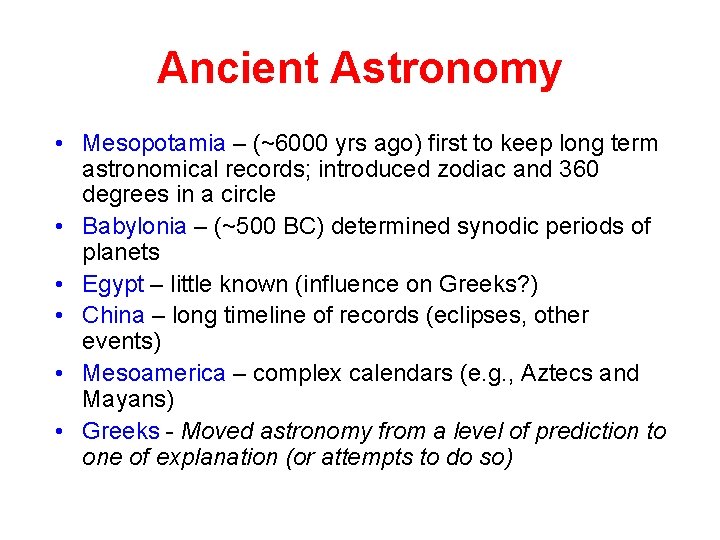 Ancient Astronomy

• Mesopotamia – (~6000 yrs ago) first to keep long term astronomical records; introduced zodiac and 360 degrees in a circle
• Babylonia – (~500 BC) determined synodic periods of planets
• Egypt – little known (influence on Greeks?)
• China – long timeline of records (eclipses, other events)
• Mesoamerica – complex calendars (e.g., Aztecs and Mayans)
• Greeks - Moved astronomy from a level of prediction to one of explanation (or attempts to do so)